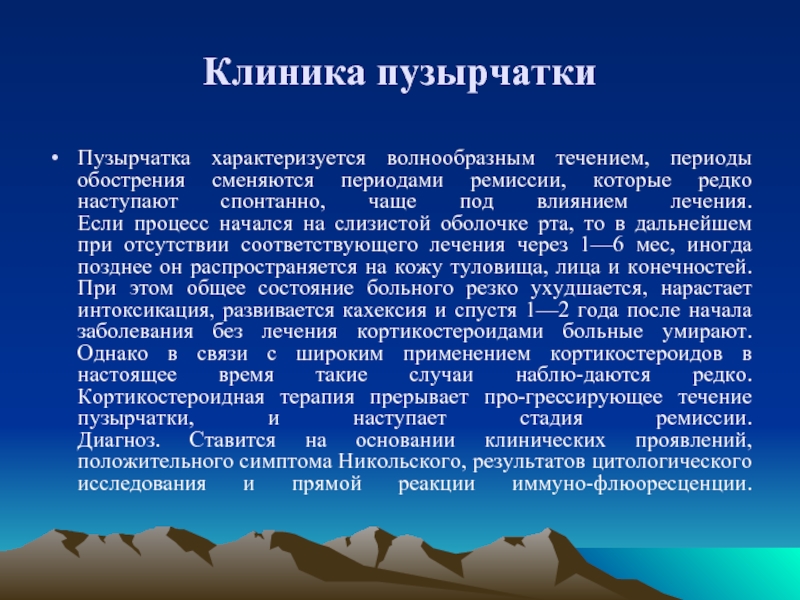 Клиника пузырчатки

• Пузырчатка характеризуется волнообразным течением, периоды обострения сменяются периодами ремиссии, которые редко наступают спонтанно, чаще под влиянием лечения. Если процесс начался на слизистой оболочке рта, то в дальнейшем при отсутствии соответствующего лечения через 1—6 мес, иногда позднее он распространяется на кожу туловища, лица и конечностей. При этом общее состояние больного резко ухудшается, нарастает интоксикация, развивается кахексия и спустя 1—2 года после начала заболевания без лечения кортикостероидами больные умирают. Однако в связи с широким применением кортикостероидов в настоящее время такие случаи наблю-даются редко. Кортикостероидная терапия прерывает про-грессирующее течение пузырчатки, и наступает стадия ремиссии. Диагноз. Ставится на основании клинических проявлений, положительного симптома Никольского, результатов цитологического исследования и прямой реакции иммуно-флюоресценции.